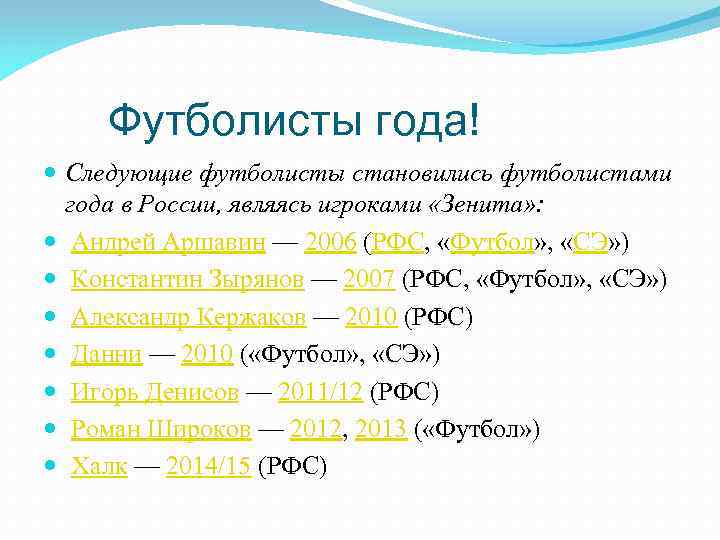 Футболисты года!

Следующие футболисты становились футболистами года в России, являясь игроками «Зенита»:

Андрей Аршавин — 2006 (РФС, «Футбол», «СЭ»)

Константин Зырянов — 2007 (РФС, «Футбол», «СЭ»)

Александр Кержаков — 2010 (РФС)

Данни — 2010 («Футбол», «СЭ»)

Игорь Денисов — 2011/12 (РФС)

Роман Широков — 2012, 2013 («Футбол»)

Халк — 2014/15 (РФС)